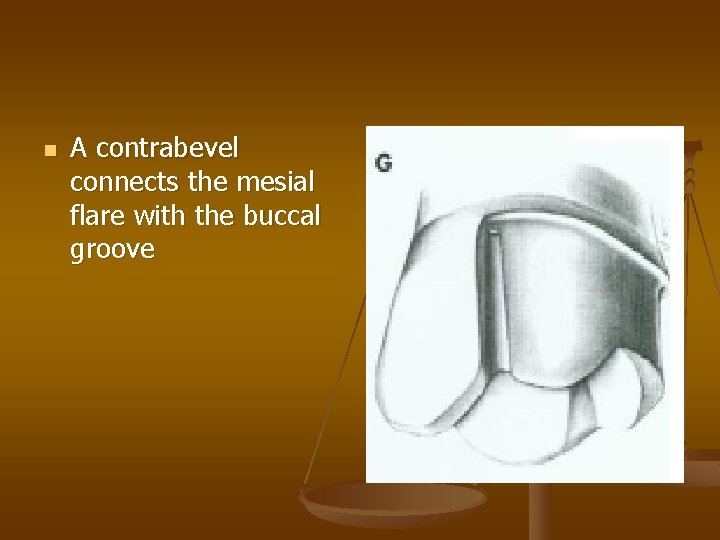 A contrabevel connects the mesial flare with the buccal groove

G